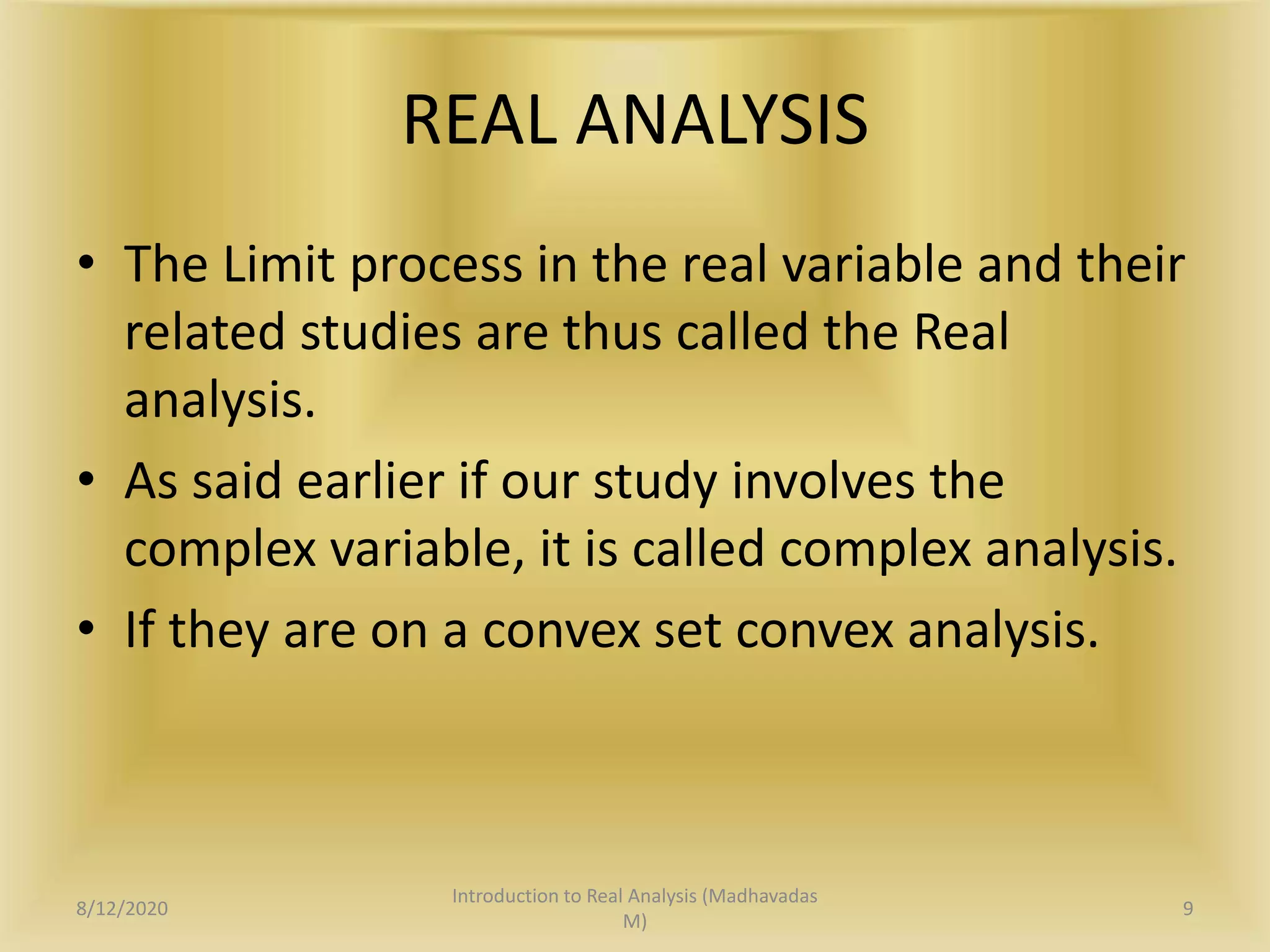 REAL ANALYSIS

• The Limit process in the real variable and their related studies are thus called the Real analysis.

• As said earlier if our study involves the complex variable, it is called complex analysis.

• If they are on a convex set convex analysis.

8/12/2020

Introduction to Real Analysis (Madhavadas M)

9